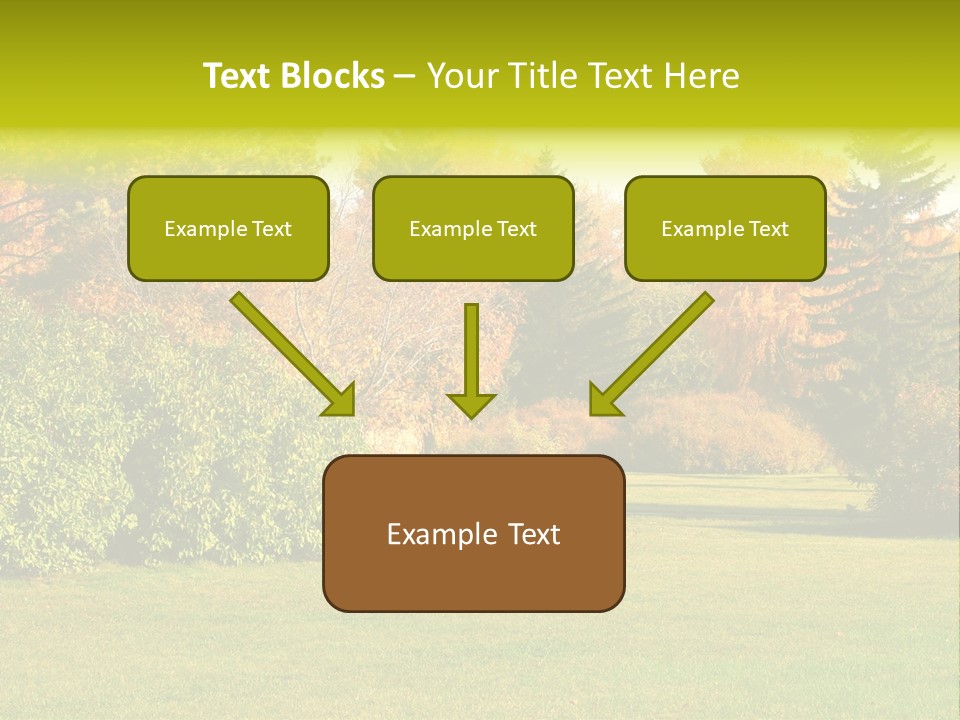 Text Blocks – Your Title Text Here

Example Text

Example Text

Example Text

Example Text